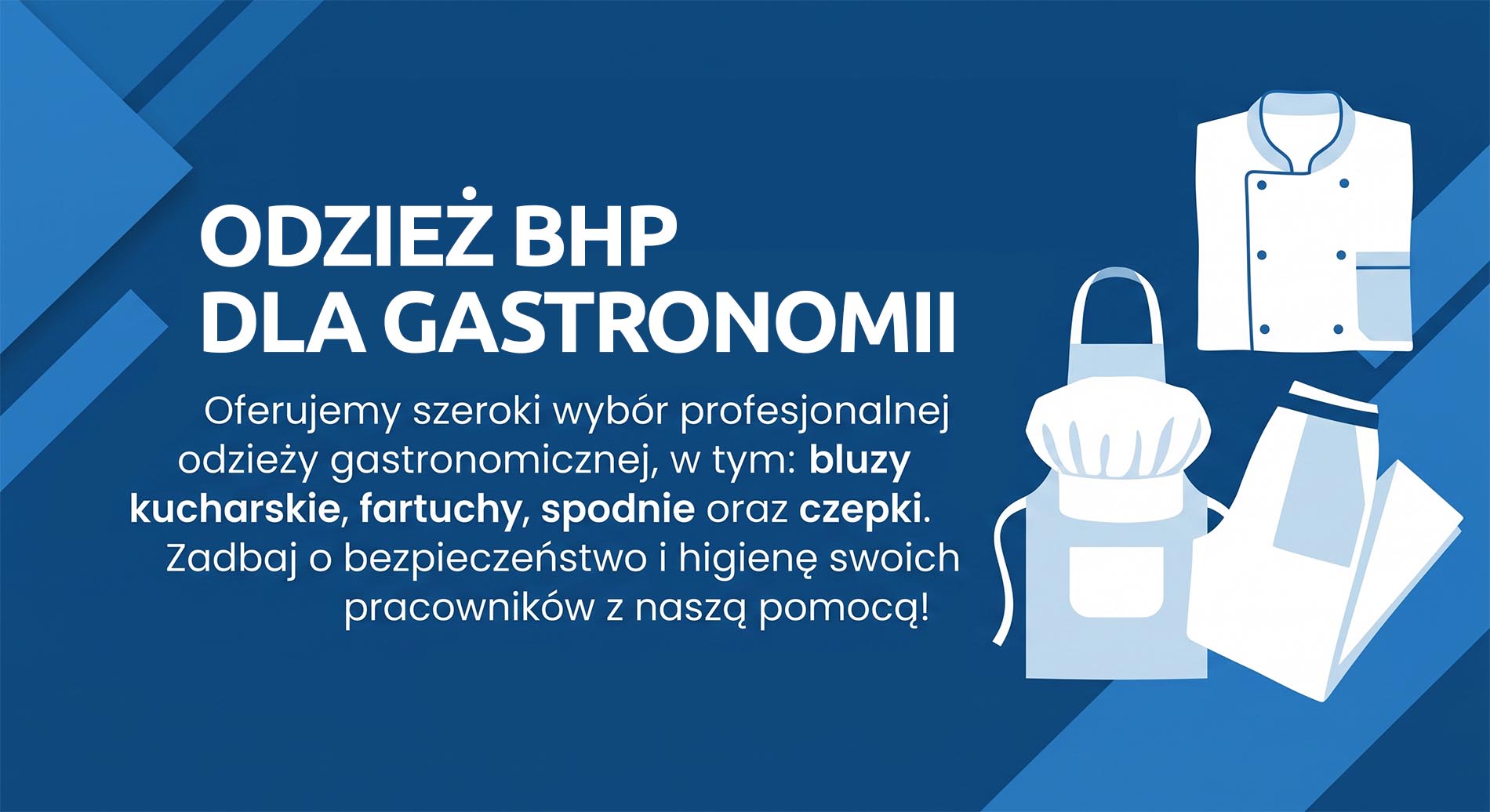 ODZIEŻ BHP
DLA GASTRONOMII

Oferujemy szeroki wybór profesjonalnej odzieży gastronomicznej, w tym: bluzy kucharskie, fartuchy, spodnie oraz czepki. Zadbaj o bezpieczeństwo i higienę swoich pracowników z naszą pomocą!